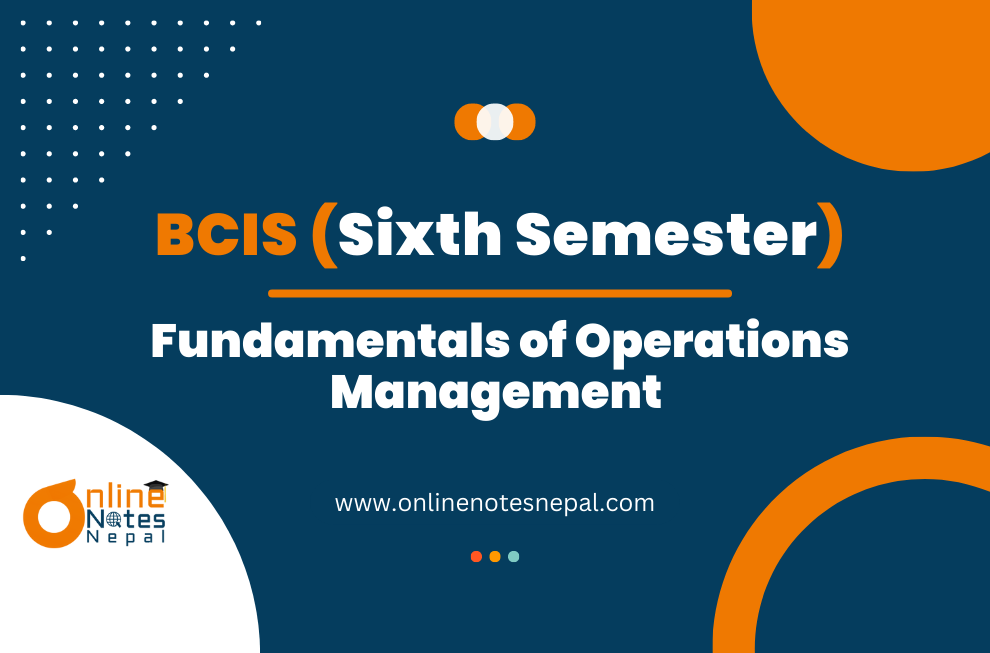 BCIS (Sixth Semester)

Fundamentals of Operations Management

Online Notes Nepal

www.onlinenotesnepal.com